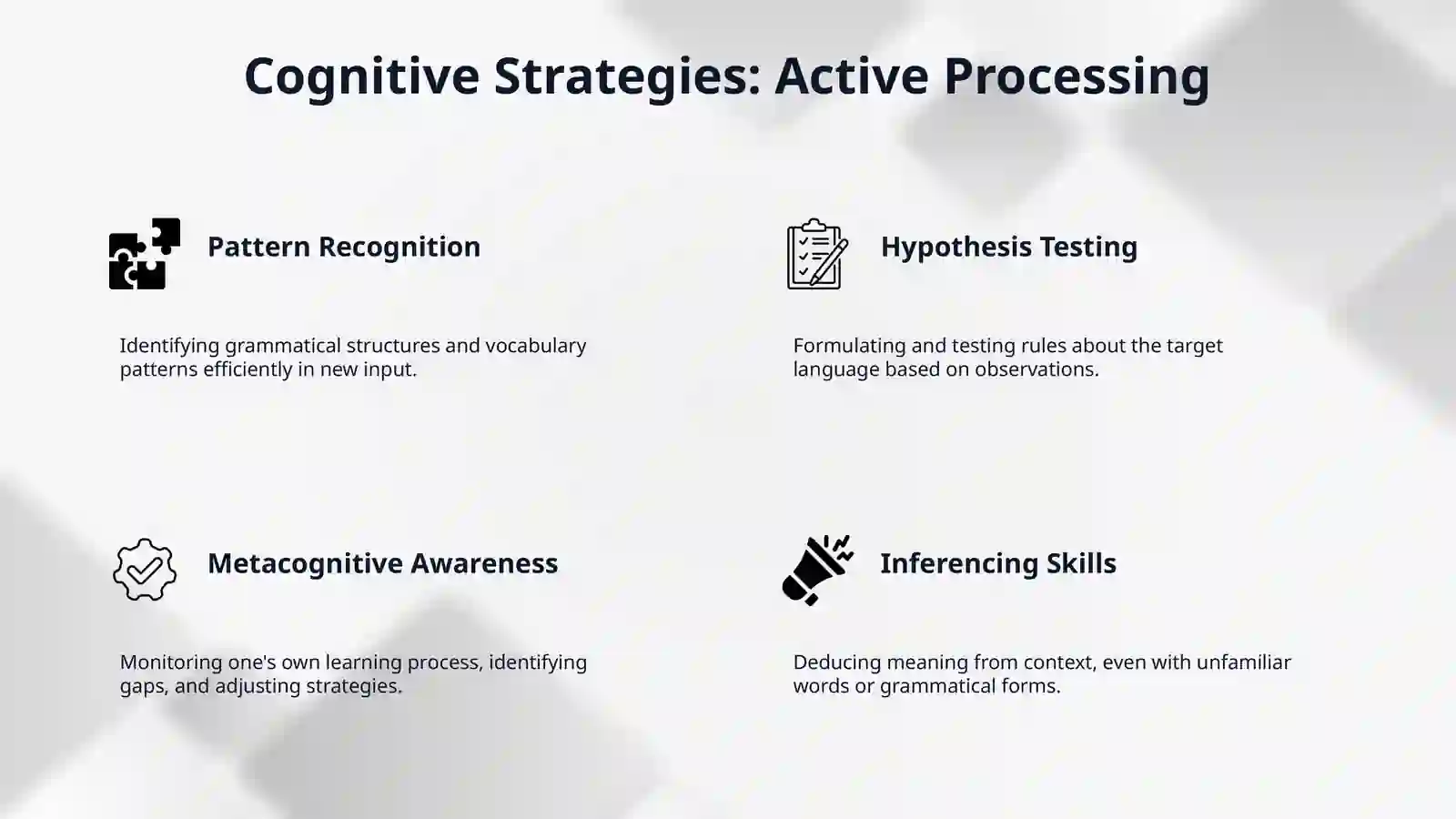 Cognitive Strategies: Active Processing

Pattern Recognition

Identifying grammatical structures and vocabulary patterns efficiently in new input.

Hypothesis Testing

Formulating and testing rules about the target language based on observations.

Metacognitive Awareness

Monitoring one's own learning process, identifying gaps, and adjusting strategies.

Inferencing Skills

Deducing meaning from context, even with unfamiliar words or grammatical forms.